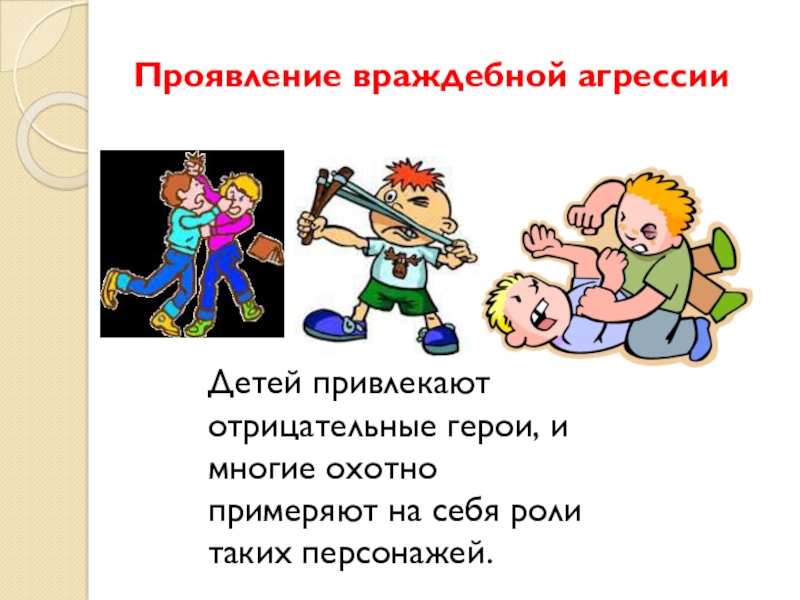 Проявление враждебной агрессии

Детей привлекают отрицательные герои, и многие охотно примеряют на себя роли таких персонажей.